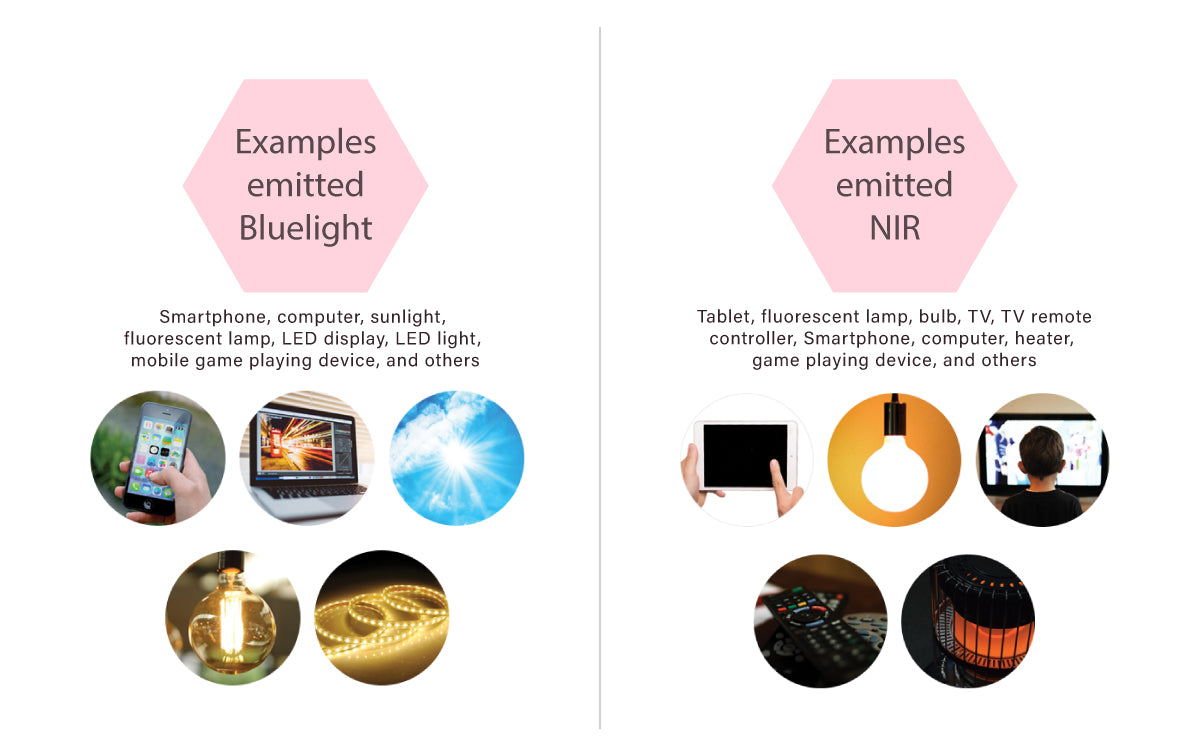 Examples emitted Bluelight

Smartphone, computer, sunlight, fluorescent lamp, LED display, LED light, mobile game playing device, and others

Examples emitted NIR

Tablet, fluorescent lamp, bulb, TV, TV remote controller, Smartphone, computer, heater, game playing device, and others